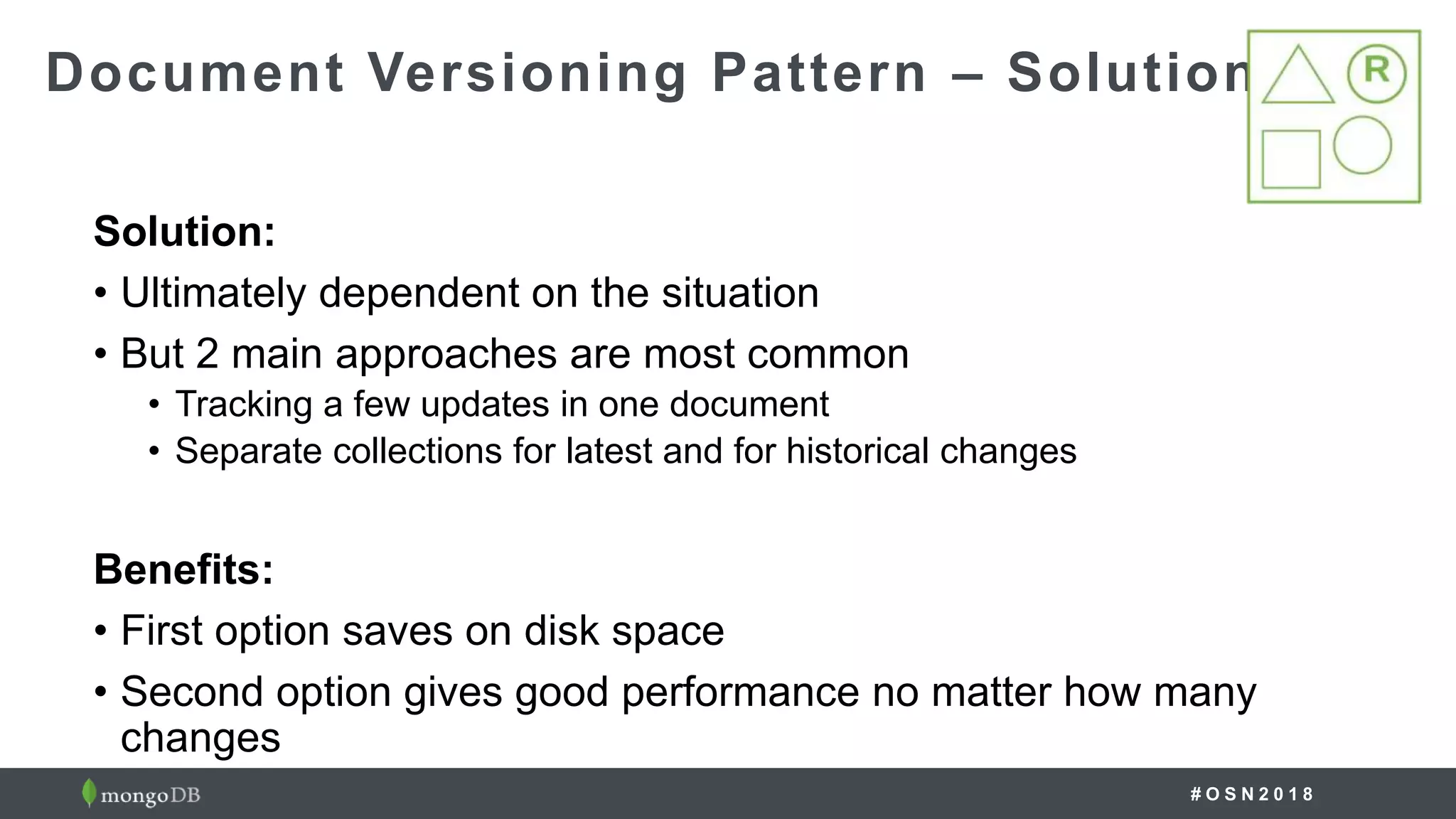 Document Versioning Pattern – Solution

R

Solution:

• Ultimately dependent on the situation

• But 2 main approaches are most common

• Tracking a few updates in one document

• Separate collections for latest and for historical changes

Benefits:

• First option saves on disk space

• Second option gives good performance no matter how many changes

mongoDB

#OSN2018